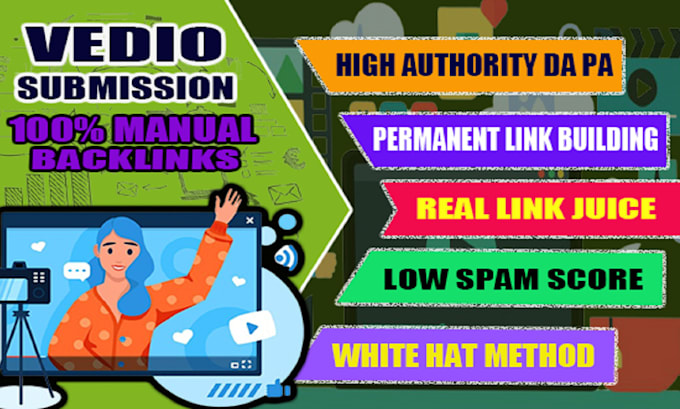 VEDIO SUBMISSION

100% MANUAL BACKLINKS

HIGH AUTHORITY DA PA

PERMANENT LINK BUILDING

REAL LINK JUICE

LOW SPAM SCORE

WHITE HAT METHOD